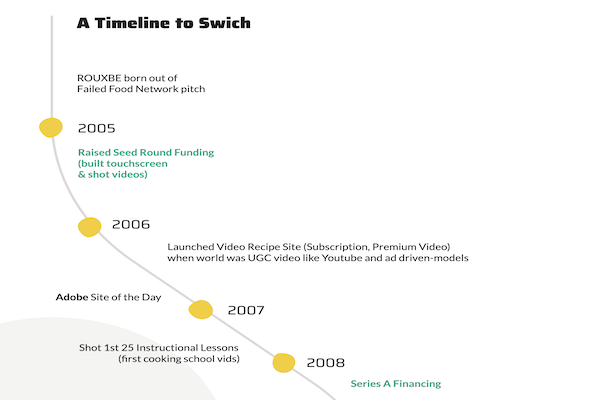 A Timeline to Swich

ROUXBE born out of
Failed Food Network pitch

2005

Raised Seed Round Funding
(built touchscreen
& shot videos)

2006

Launched Video Recipe Site (Subscription, Premium Video)
when world was UGC video like Youtube and ad driven-models

Adobe Site of the Day

2007

Shot 1st 25 Instructional Lessons
(first cooking school vids)

2008

Series A Financing